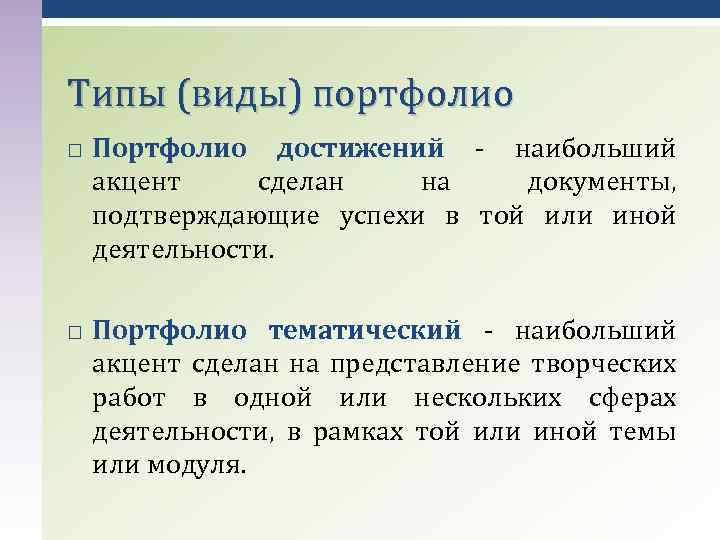 Типы (виды) портфолио

□ Портфолио достижений - наибольший акцент сделан на документы, подтверждающие успехи в той или иной деятельности.

□ Портфолио тематический - наибольший акцент сделан на представление творческих работ в одной или нескольких сферах деятельности, в рамках той или иной темы или модуля.